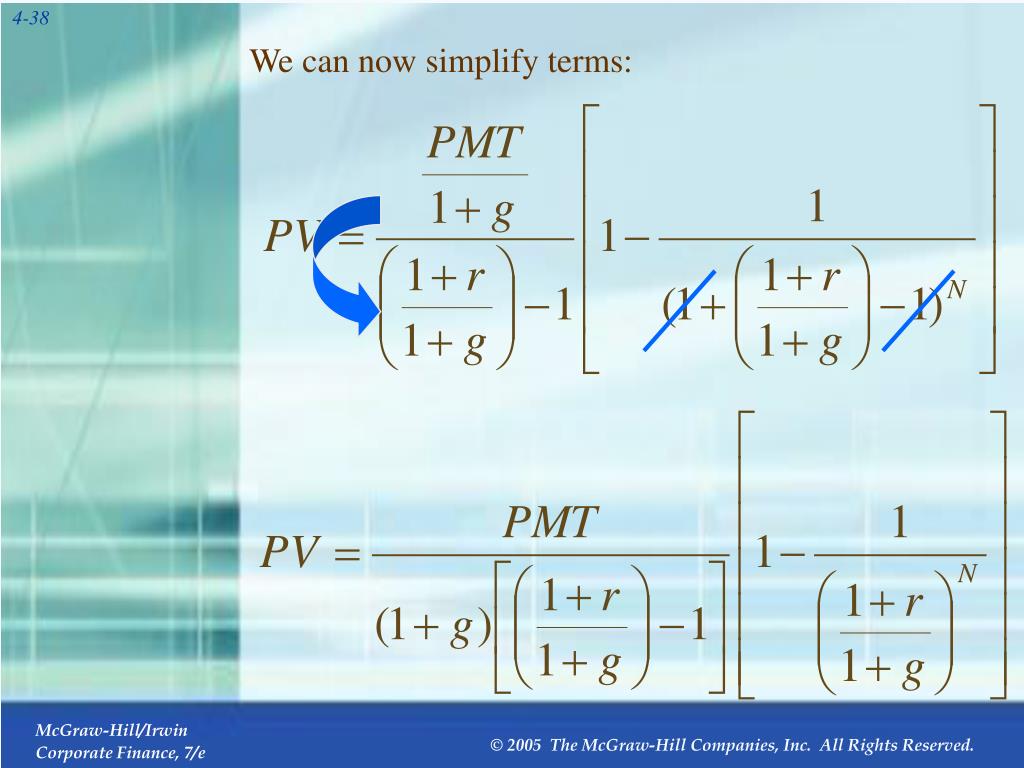 4-38

We can now simplify terms:

$PV = \frac{\frac{PMT}{1+g}}{\left(\frac{1+r}{1+g}\right)-1}\left[1-\frac{1}{(1+\left(\frac{1+r}{1+g}\right)-1)^N}\right]$

$PV = \frac{PMT}{(1+g)\left[\left(\frac{1+r}{1+g}\right)-1\right]}\left[1-\frac{1}{\left(\frac{1+r}{1+g}\right)^N}\right]$

McGraw-Hill/Irwin
Corporate Finance, 7/e

© 2005 The McGraw-Hill Companies, Inc. All Rights Reserved.